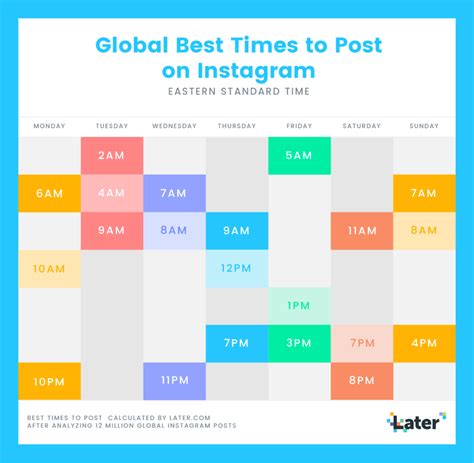 Global Best Times to Post on Instagram
EASTERN STANDARD TIME

| MONDAY | TUESDAY | WEDNESDAY | THURSDAY | FRIDAY | SATURDAY | SUNDAY |
|---|---|---|---|---|---|---|
| | 2AM | | | 5AM | | |
| 6AM | 4AM | 7AM | | | | 7AM |
| | 9AM | 8AM | 9AM | | 11AM | 8AM |
| 10AM | | | 12PM | | | |
| | | | | 1PM | | |
| | | | 7PM | 3PM | 7PM | 4PM |
| 10PM | | 11PM | | | 8PM | |

BEST TIMES TO POST CALCULATED BY LATER.COM
AFTER ANALYZING 12 MILLION GLOBAL INSTAGRAM POSTS

Later